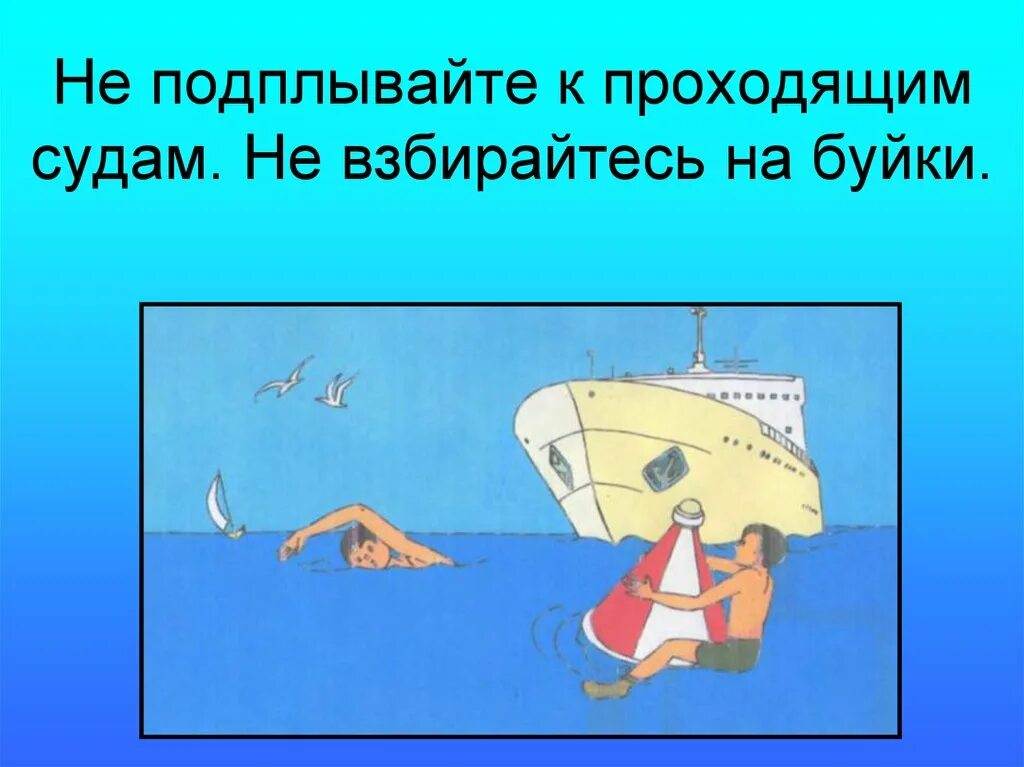 Не подплывайте к проходящим судам. Не взбирайтесь на буйки.